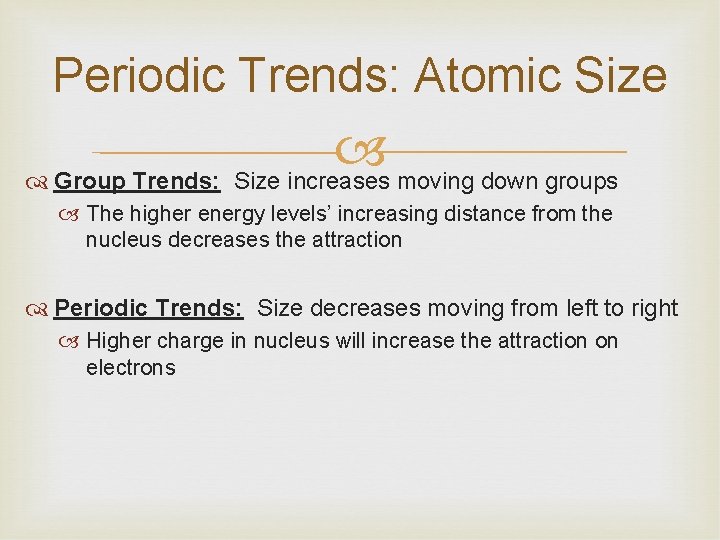 Periodic Trends: Atomic Size

Group Trends: Size increases moving down groups

The higher energy levels' increasing distance from the nucleus decreases the attraction

Periodic Trends: Size decreases moving from left to right

Higher charge in nucleus will increase the attraction on electrons